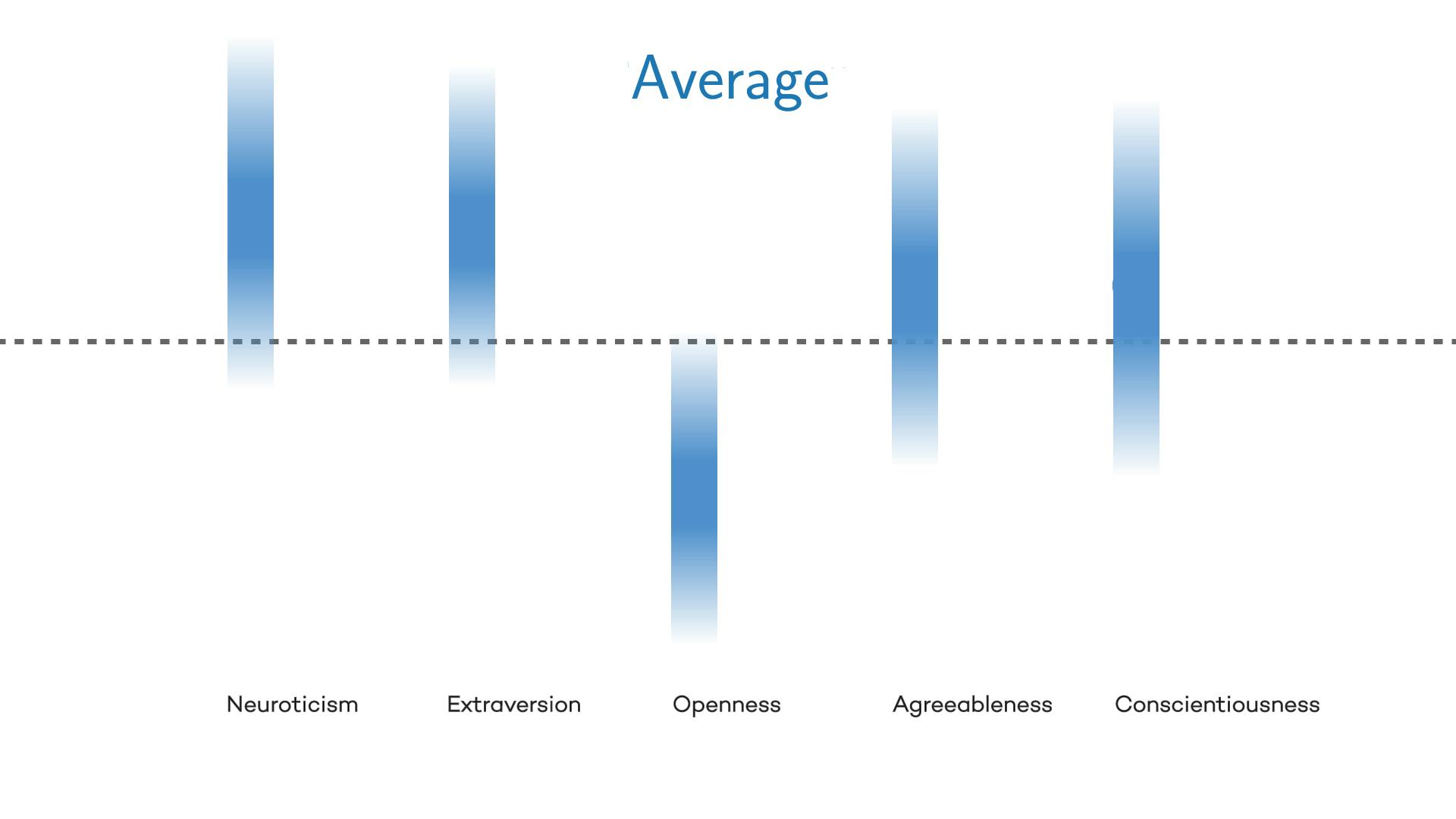 Average

Neuroticism Extraversion Openness Agreeableness Conscientiousness